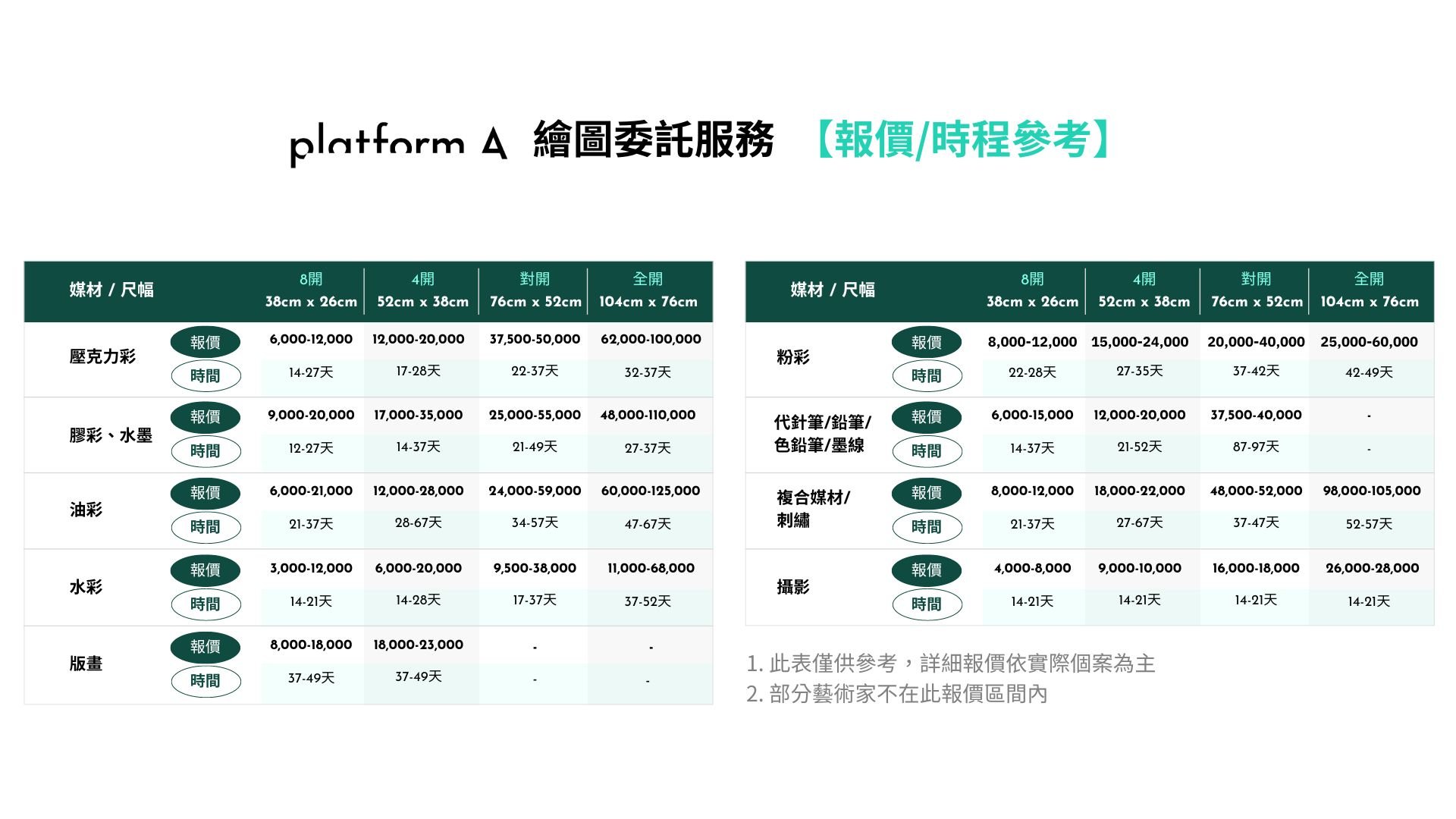 platform A 繪圖委託服務 【報價/時程參考】

| 媒材 / 尺幅 | | 8開 38cm x 26cm | 4開 52cm x 38cm | 對開 76cm x 52cm | 全開 104cm x 76cm |
|---|---|---|---|---|---|
| 壓克力彩 | 報價 | 6,000-12,000 | 12,000-20,000 | 37,500-50,000 | 62,000-100,000 |
| | 時間 | 14-27天 | 17-28天 | 22-37天 | 32-37天 |
| 膠彩、水墨 | 報價 | 9,000-20,000 | 17,000-35,000 | 25,000-55,000 | 48,000-110,000 |
| | 時間 | 12-27天 | 14-37天 | 21-49天 | 27-37天 |
| 油彩 | 報價 | 6,000-21,000 | 12,000-28,000 | 24,000-59,000 | 60,000-125,000 |
| | 時間 | 21-37天 | 28-67天 | 34-57天 | 47-67天 |
| 水彩 | 報價 | 3,000-12,000 | 6,000-20,000 | 9,500-38,000 | 11,000-68,000 |
| | 時間 | 14-21天 | 14-28天 | 17-37天 | 37-52天 |
| 版畫 | 報價 | 8,000-18,000 | 18,000-23,000 | - | - |
| | 時間 | 37-49天 | 37-49天 | - | - |

| 媒材 / 尺幅 | | 8開 38cm x 26cm | 4開 52cm x 38cm | 對開 76cm x 52cm | 全開 104cm x 76cm |
|---|---|---|---|---|---|
| 粉彩 | 報價 | 8,000-12,000 | 15,000-24,000 | 20,000-40,000 | 25,000-60,000 |
| | 時間 | 22-28天 | 27-35天 | 37-42天 | 42-49天 |
| 代針筆/鉛筆/色鉛筆/墨線 | 報價 | 6,000-15,000 | 12,000-20,000 | 37,500-40,000 | - |
| | 時間 | 14-37天 | 21-52天 | 87-97天 | - |
| 複合媒材/刺繡 | 報價 | 8,000-12,000 | 18,000-22,000 | 48,000-52,000 | 98,000-105,000 |
| | 時間 | 21-37天 | 27-67天 | 37-47天 | 52-57天 |
| 攝影 | 報價 | 4,000-8,000 | 9,000-10,000 | 16,000-18,000 | 26,000-28,000 |
| | 時間 | 14-21天 | 14-21天 | 14-21天 | 14-21天 |

1. 此表僅供參考，詳細報價依實際個案為主
2. 部分藝術家不在此報價區間內